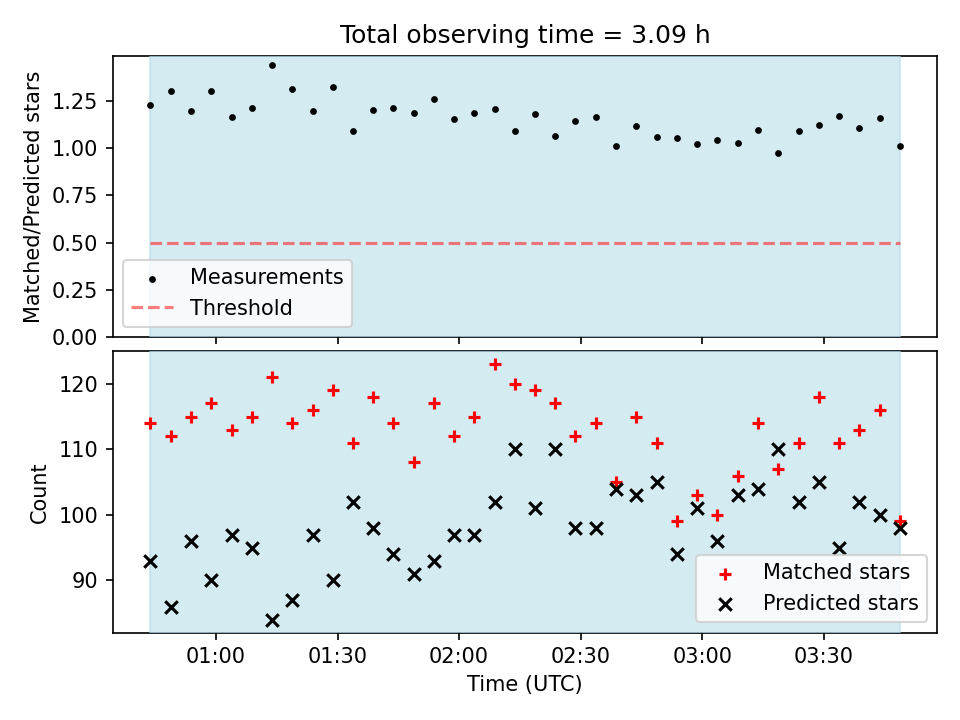 Total observing time = 3.09 h

Matched/Predicted stars

1.25
1.00
0.75
0.50
0.25
0.00

Measurements
Threshold

Count

120
110
100
90

Matched stars
Predicted stars

01:00
01:30
02:00
02:30
03:00
03:30

Time (UTC)